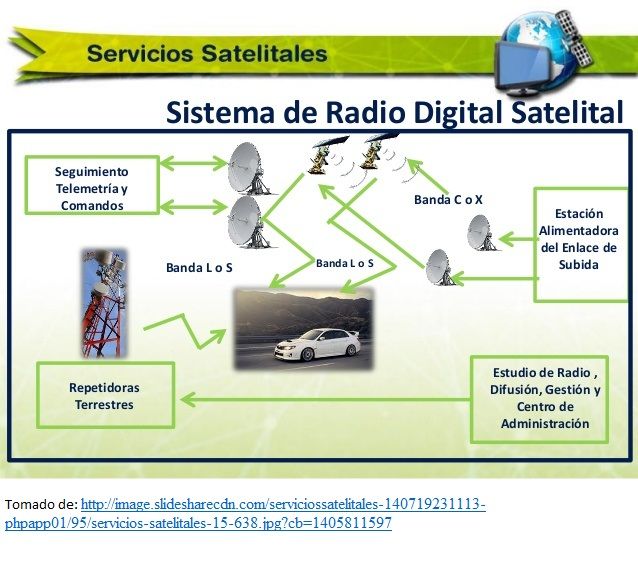 Servicios Satelitales

Sistema de Radio Digital Satelital

Seguimiento Telemetría y Comandos

Banda C o X

Estación Alimentadora del Enlace de Subida

Banda L o S

Banda L o S

Repetidoras Terrestres

Estudio de Radio , Difusión, Gestión y Centro de Administración

Tomado de: http://image.slidesharecdn.com/serviciossatelitales-140719231113-phpapp01/95/servicios-satelitales-15-638.jpg?cb=1405811597